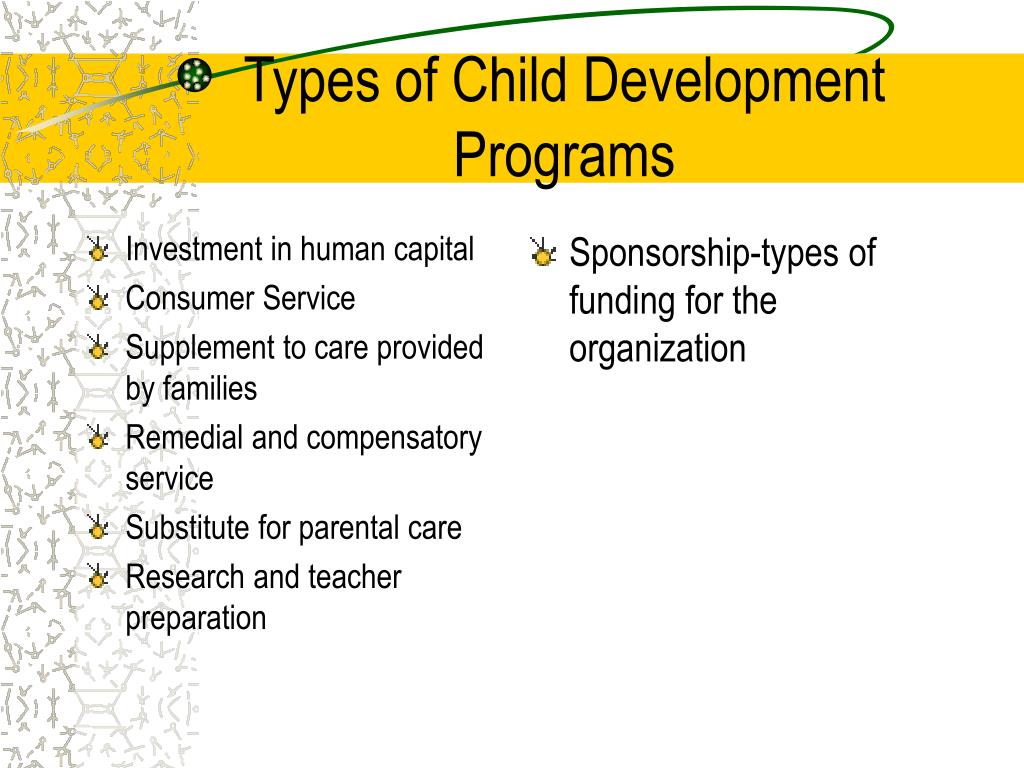 Types of Child Development Programs

Investment in human capital
Consumer Service
Supplement to care provided by families
Remedial and compensatory service
Substitute for parental care
Research and teacher preparation

Sponsorship-types of funding for the organization